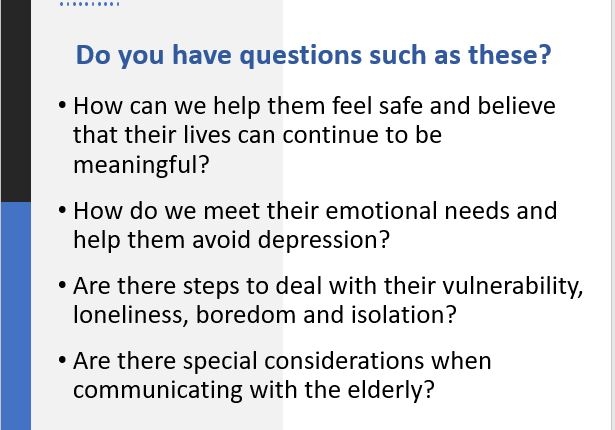 Do you have questions such as these?

• How can we help them feel safe and believe that their lives can continue to be meaningful?

• How do we meet their emotional needs and help them avoid depression?

• Are there steps to deal with their vulnerability, loneliness, boredom and isolation?

• Are there special considerations when communicating with the elderly?